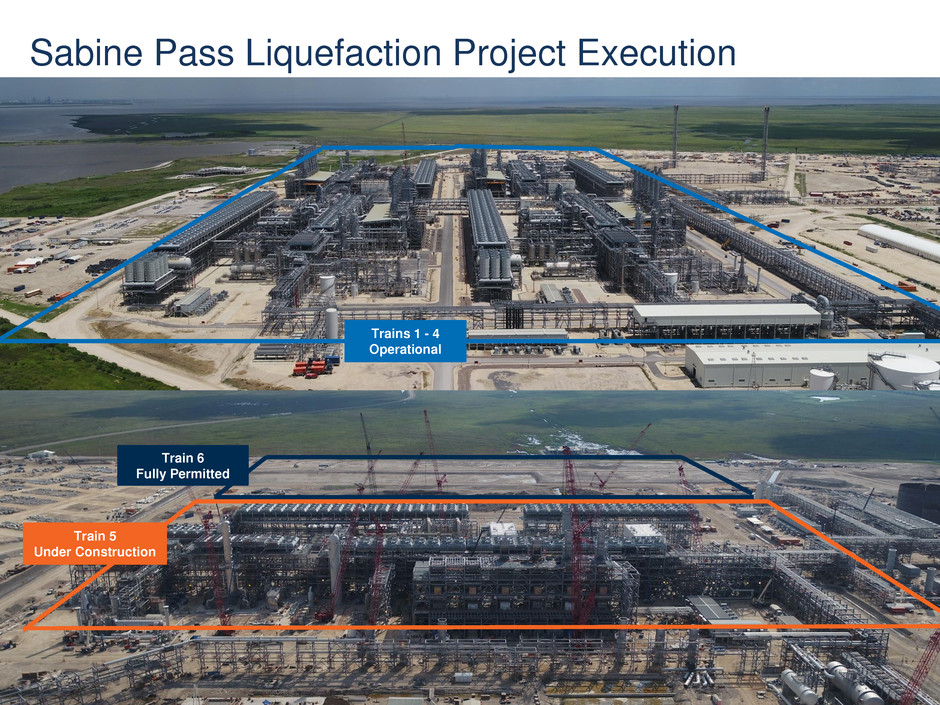 Sabine Pass Liquefaction Project Execution

Trains 1 - 4
Operational

Train 6
Fully Permitted

Train 5
Under Construction